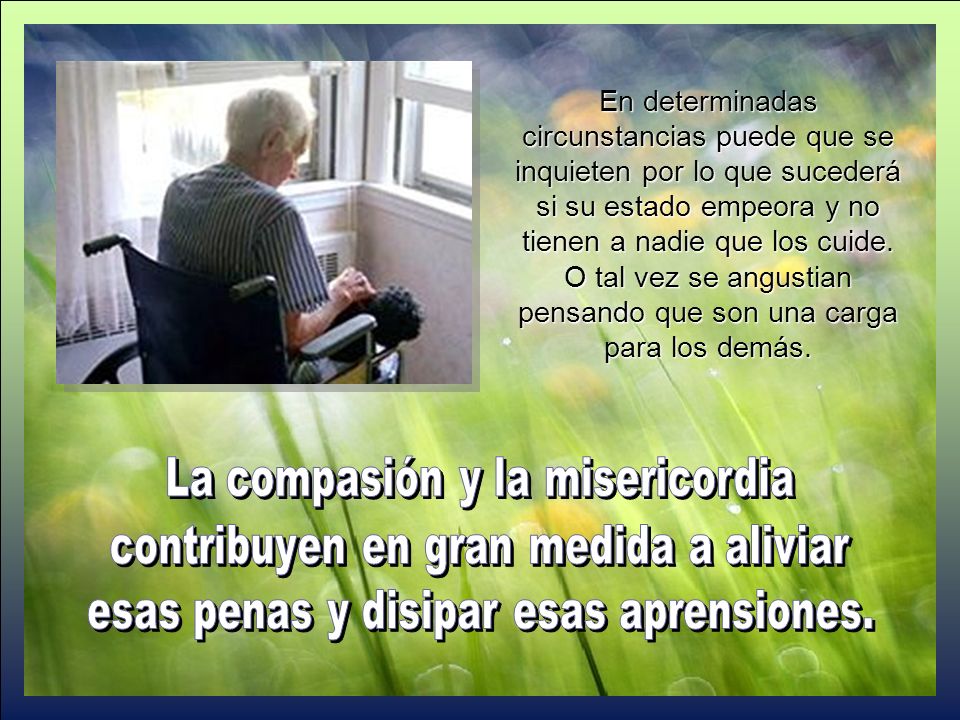 En determinadas circunstancias puede que se inquieten por lo que sucederá si su estado empeora y no tienen a nadie que los cuide. O tal vez se angustian pensando que son una carga para los demás.

La compasión y la misericordia contribuyen en gran medida a aliviar esas penas y disipar esas aprensiones.